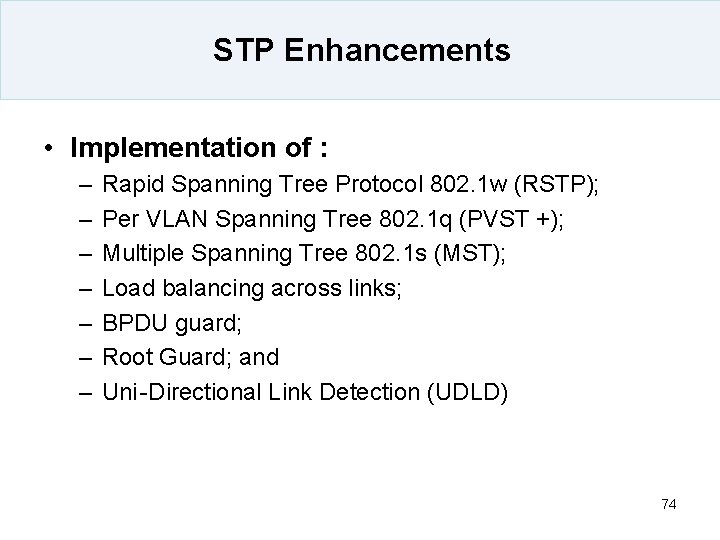 STP Enhancements

• Implementation of :
– Rapid Spanning Tree Protocol 802.1w (RSTP);
– Per VLAN Spanning Tree 802.1q (PVST +);
– Multiple Spanning Tree 802.1s (MST);
– Load balancing across links;
– BPDU guard;
– Root Guard; and
– Uni-Directional Link Detection (UDLD)

74